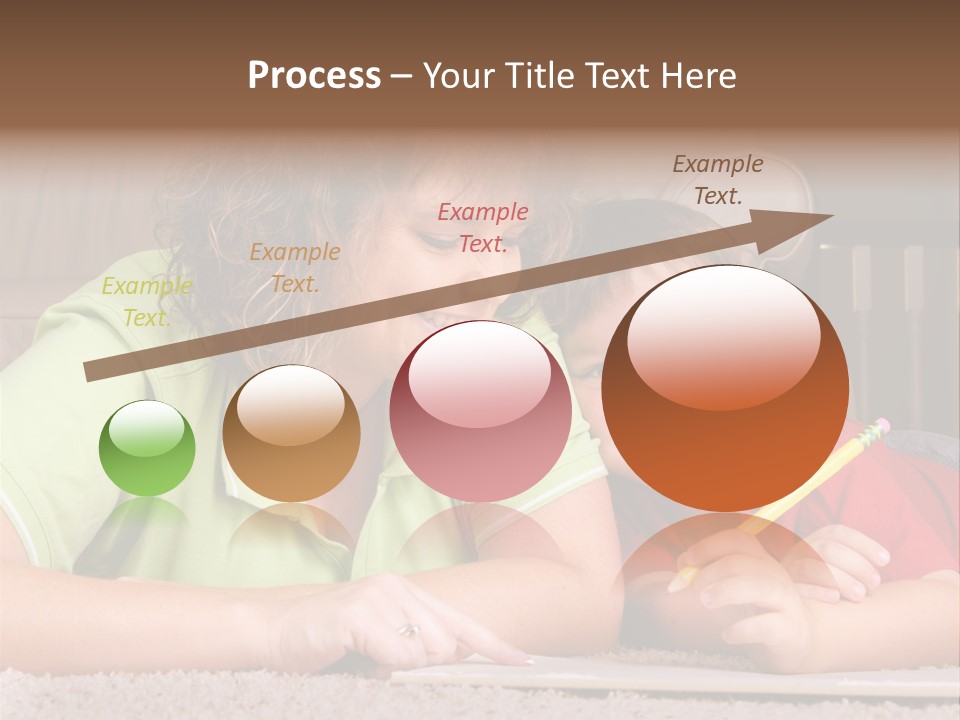 Process – Your Title Text Here

Example Text.

Example Text.

Example Text.

Example Text.